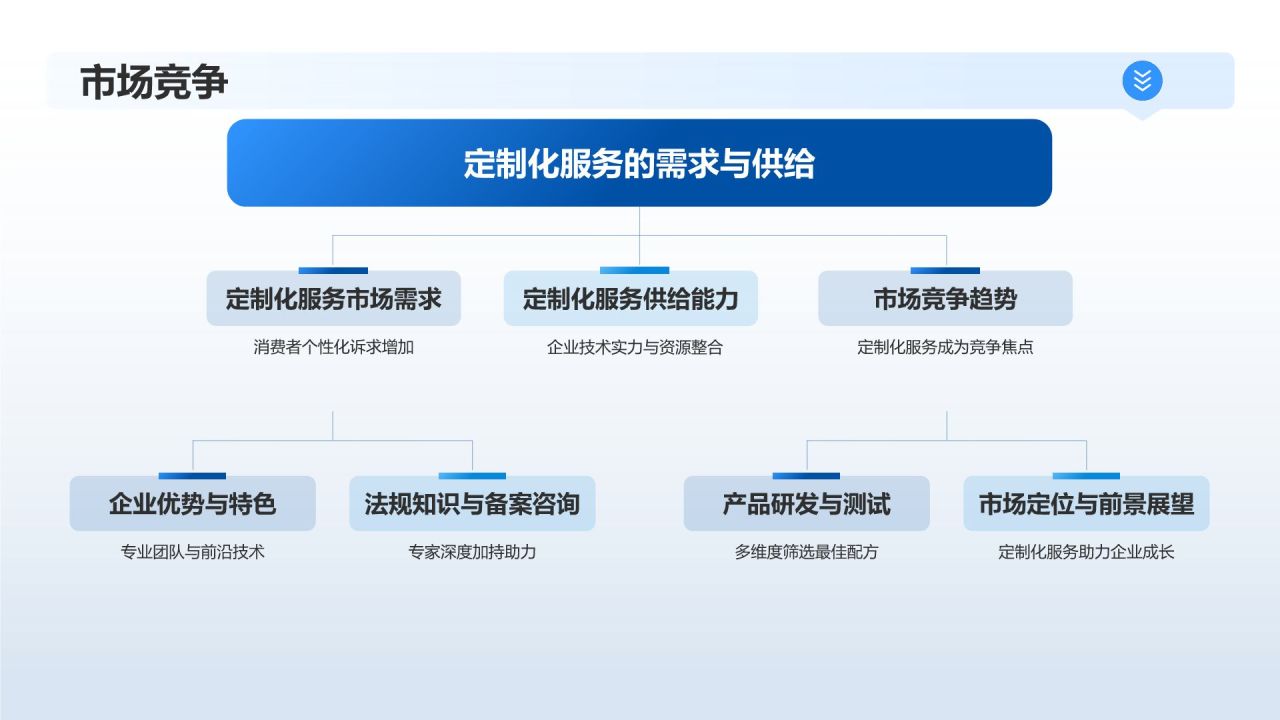 市场竞争

定制化服务的需求与供给

定制化服务市场需求
消费者个性化诉求增加

定制化服务供给能力
企业技术实力与资源整合

市场竞争趋势
定制化服务成为竞争焦点

企业优势与特色
专业团队与前沿技术

法规知识与备案咨询
专家深度加持助力

产品研发与测试
多维度筛选最佳配方

市场定位与前景展望
定制化服务助力企业成长